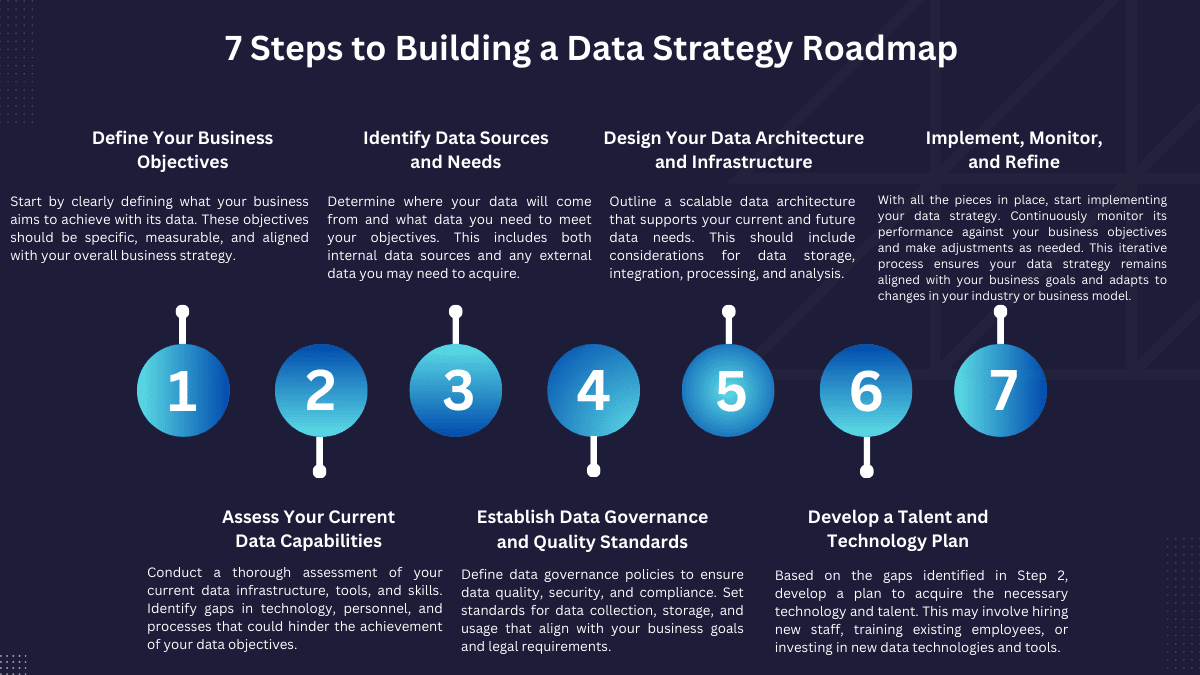 7 Steps to Building a Data Strategy Roadmap

Define Your Business Objectives

Start by clearly defining what your business aims to achieve with its data. These objectives should be specific, measurable, and aligned with your overall business strategy.

Identify Data Sources and Needs

Determine where your data will come from and what data you need to meet your objectives. This includes both internal data sources and any external data you may need to acquire.

Design Your Data Architecture and Infrastructure

Outline a scalable data architecture that supports your current and future data needs. This should include considerations for data storage, integration, processing, and analysis.

Implement, Monitor, and Refine

With all the pieces in place, start implementing your data strategy. Continuously monitor its performance against your business objectives and make adjustments as needed. This iterative process ensures your data strategy remains aligned with your business goals and adapts to changes in your industry or business model.

1 2 3 4 5 6 7

Assess Your Current Data Capabilities

Conduct a thorough assessment of your current data infrastructure, tools, and skills. Identify gaps in technology, personnel, and processes that could hinder the achievement of your data objectives.

Establish Data Governance and Quality Standards

Define data governance policies to ensure data quality, security, and compliance. Set standards for data collection, storage, and usage that align with your business goals and legal requirements.

Develop a Talent and Technology Plan

Based on the gaps identified in Step 2, develop a plan to acquire the necessary technology and talent. This may involve hiring new staff, training existing employees, or investing in new data technologies and tools.